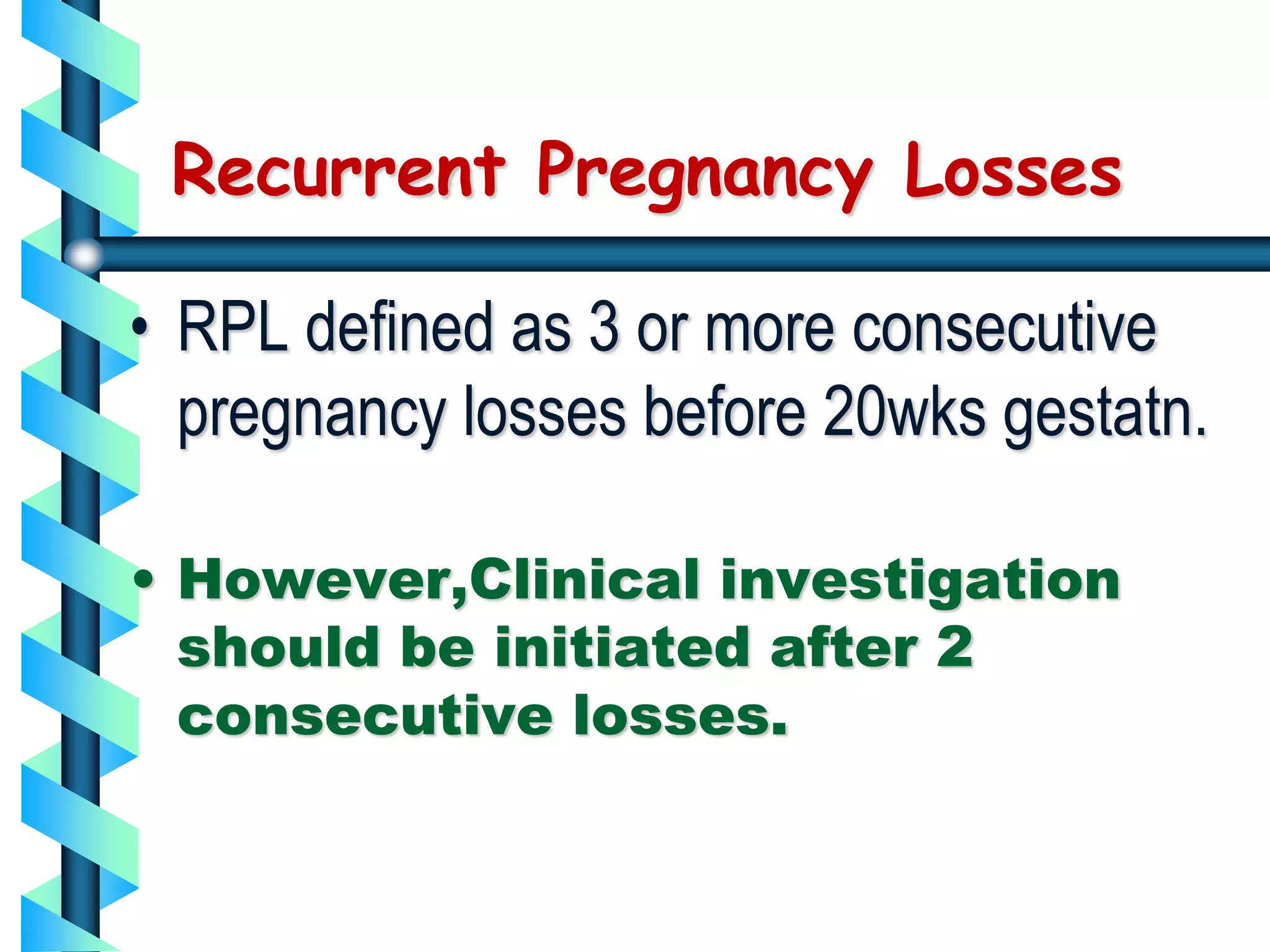 Recurrent Pregnancy Losses

• RPL defined as 3 or more consecutive pregnancy losses before 20wks gestatn.

• However,Clinical investigation should be initiated after 2 consecutive losses.